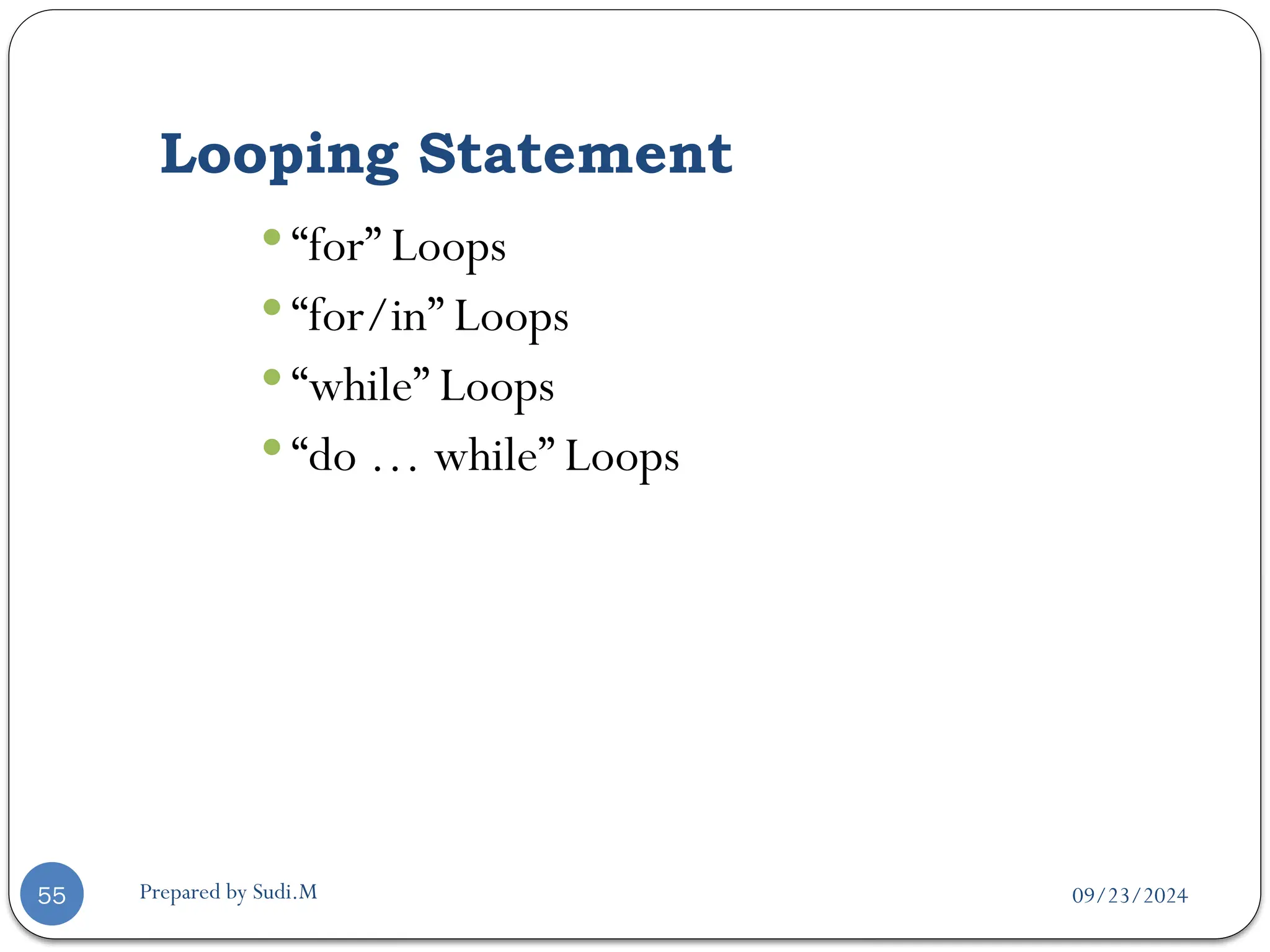 Looping Statement

- “for” Loops
- “for/in” Loops
- “while” Loops
- “do … while” Loops

55

Prepared by Sudi.M

09/23/2024